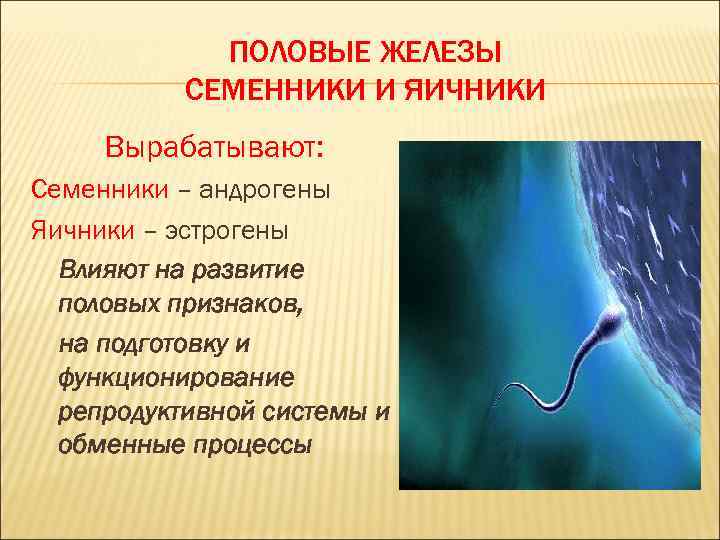 ПОЛОВЫЕ ЖЕЛЕЗЫ
СЕМЕННИКИ И ЯИЧНИКИ

Вырабатывают:

Семенники – андрогены

Яичники – эстрогены

Влияют на развитие половых признаков,

на подготовку и функционирование репродуктивной системы и обменные процессы